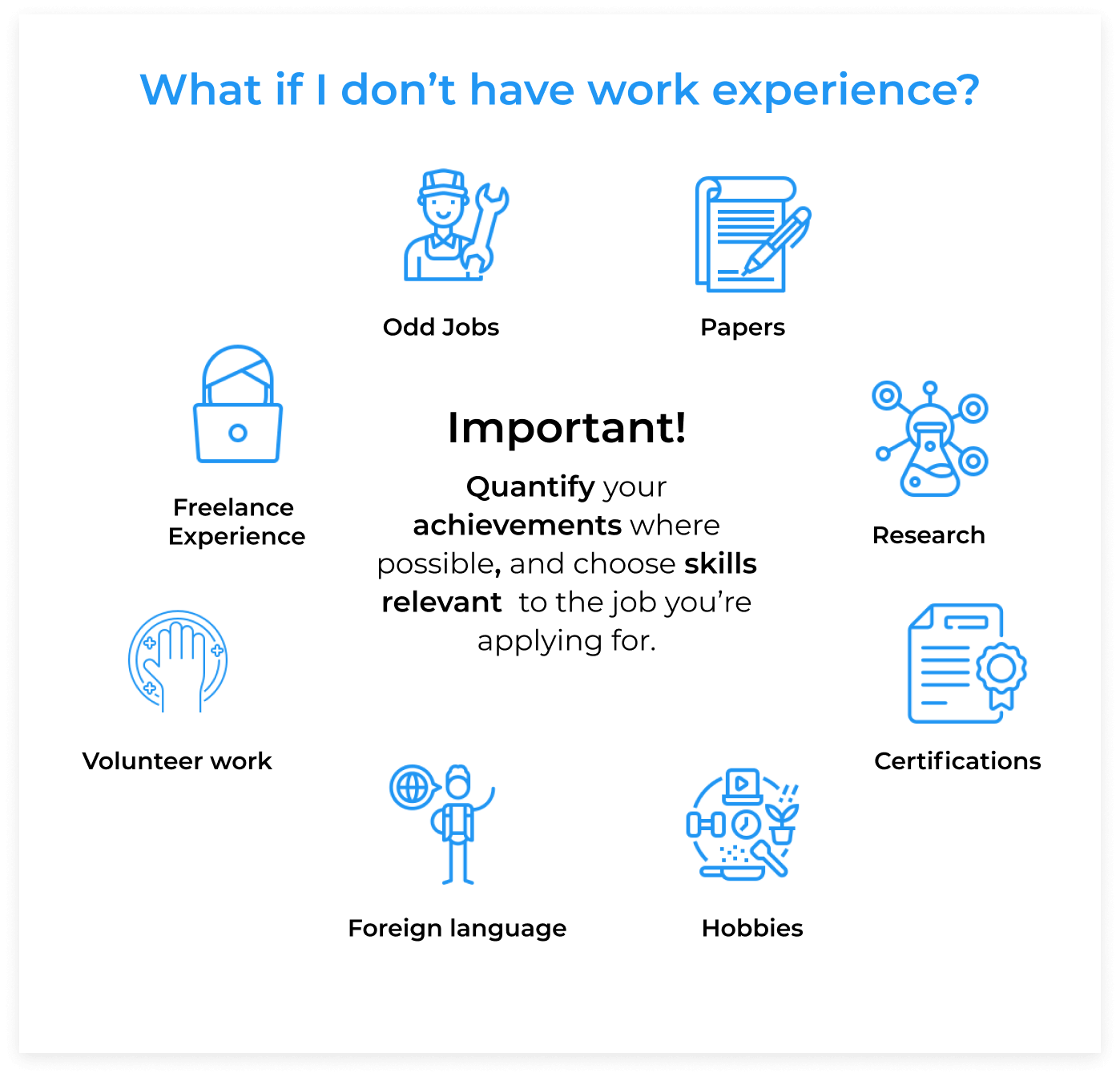 What if I don’t have work experience?

Odd Jobs

Papers

Freelance Experience

Important!

Quantify your achievements where possible, and choose skills relevant to the job you’re applying for.

Research

Volunteer work

Certifications

Foreign language

Hobbies